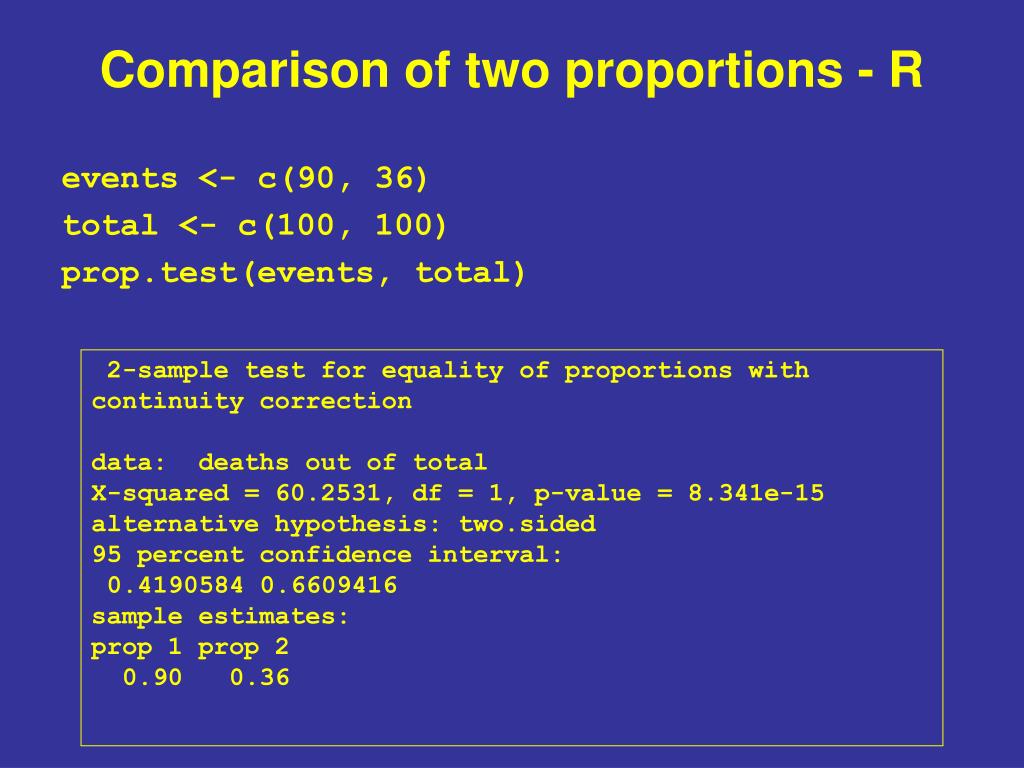 Comparison of two proportions - R

events <- c(90, 36)
total <- c(100, 100)
prop.test(events, total)

2-sample test for equality of proportions with continuity correction

data:  deaths out of total
X-squared = 60.2531, df = 1, p-value = 8.341e-15
alternative hypothesis: two.sided
95 percent confidence interval:
 0.4190584 0.6609416
sample estimates:
prop 1 prop 2
  0.90   0.36